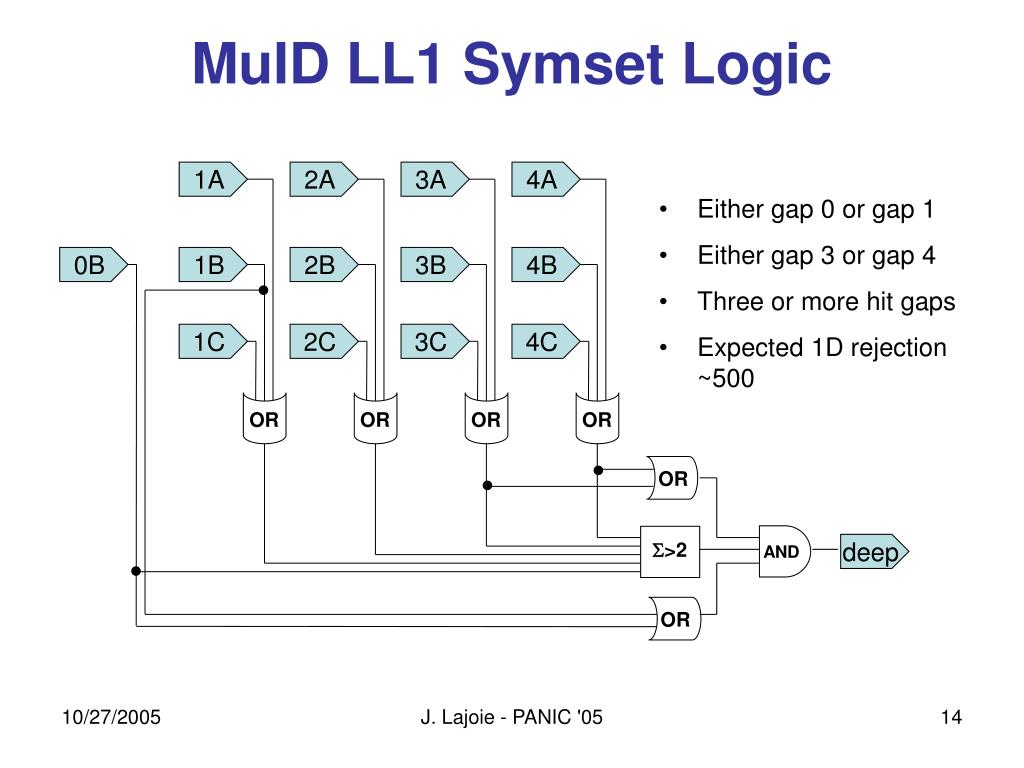 MuID LL1 Symset Logic

1A
2A
3A
4A
0B
1B
2B
3B
4B
1C
2C
3C
4C
OR
OR
OR
OR
OR
$\Sigma>2$
AND
deep
OR

• Either gap 0 or gap 1
• Either gap 3 or gap 4
• Three or more hit gaps
• Expected 1D rejection ~500

10/27/2005
J. Lajoie - PANIC '05
14